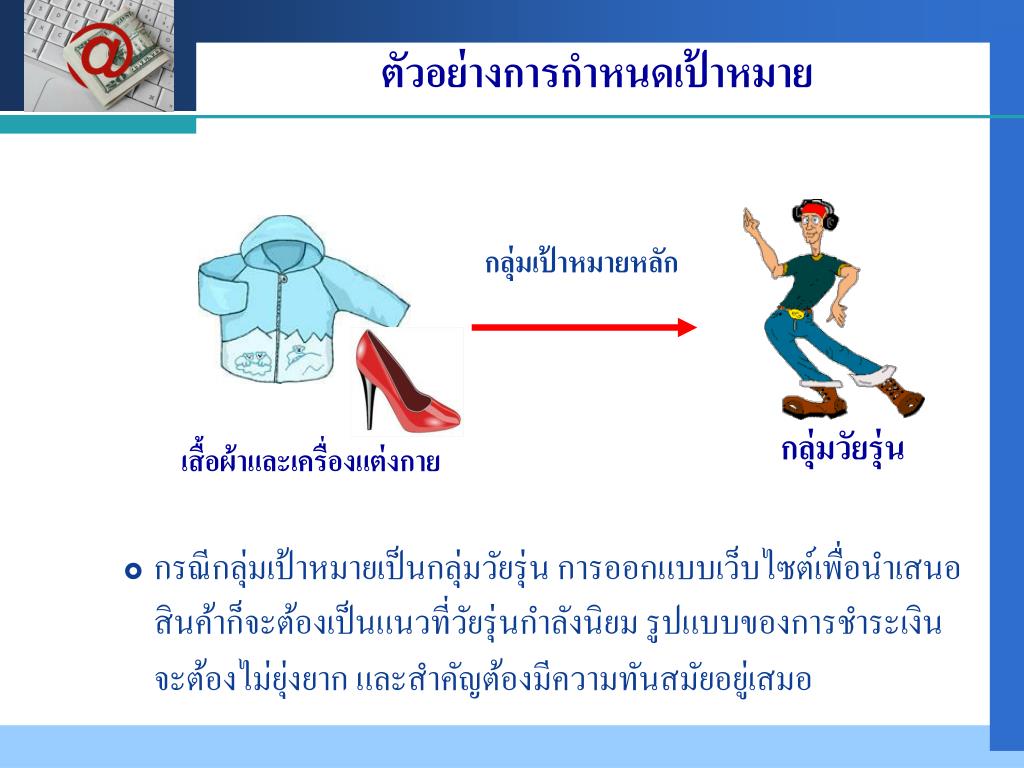 ตัวอย่างการกำหนดเป้าหมาย

กลุ่มเป้าหมายหลัก

เสื้อผ้าและเครื่องแต่งกาย

กลุ่มวัยรุ่น

กรณีกลุ่มเป้าหมายเป็นกลุ่มวัยรุ่น การออกแบบเว็บไซต์เพื่อนำเสนอสินค้าก็จะต้องเป็นแนวที่วัยรุ่นกำลังนิยม รูปแบบของการชำระเงินจะต้องไม่ยุ่งยาก และสำคัญต้องมีความทันสมัยอยู่เสมอ